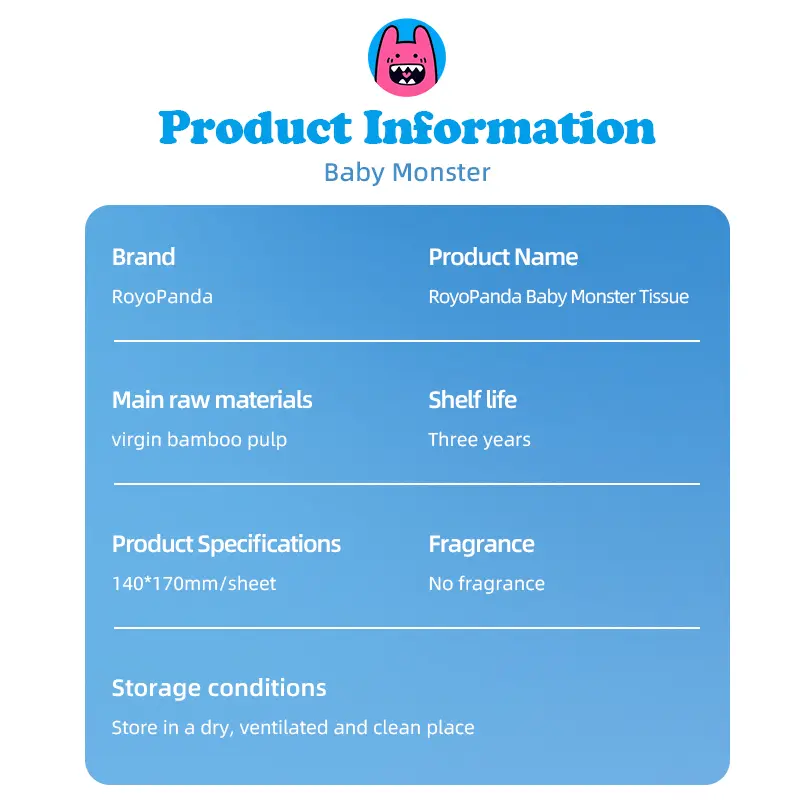 Product Information
Baby Monster

Brand
RoyoPanda

Product Name
RoyoPanda Baby Monster Tissue

Main raw materials
virgin bamboo pulp

Shelf life
Three years

Product Specifications
140*170mm/sheet

Fragrance
No fragrance

Storage conditions
Store in a dry, ventilated and clean place